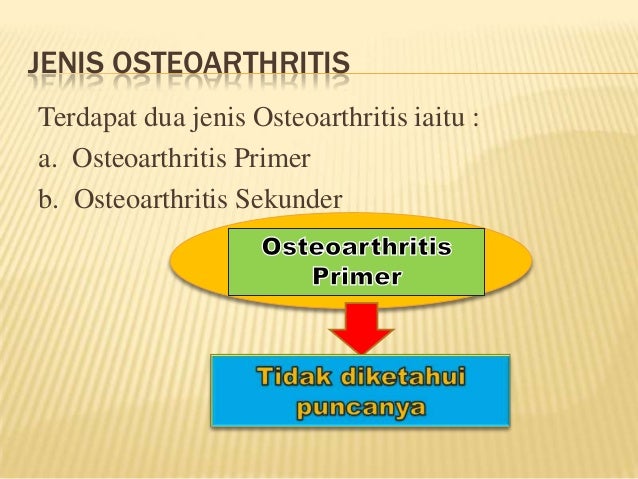 JENIS OSTEOARTHRITIS

Terdapat dua jenis Osteoarthritis iaitu :
a. Osteoarthritis Primer
b. Osteoarthritis Sekunder

Osteoarthritis Primer

Tidak diketahui puncanya